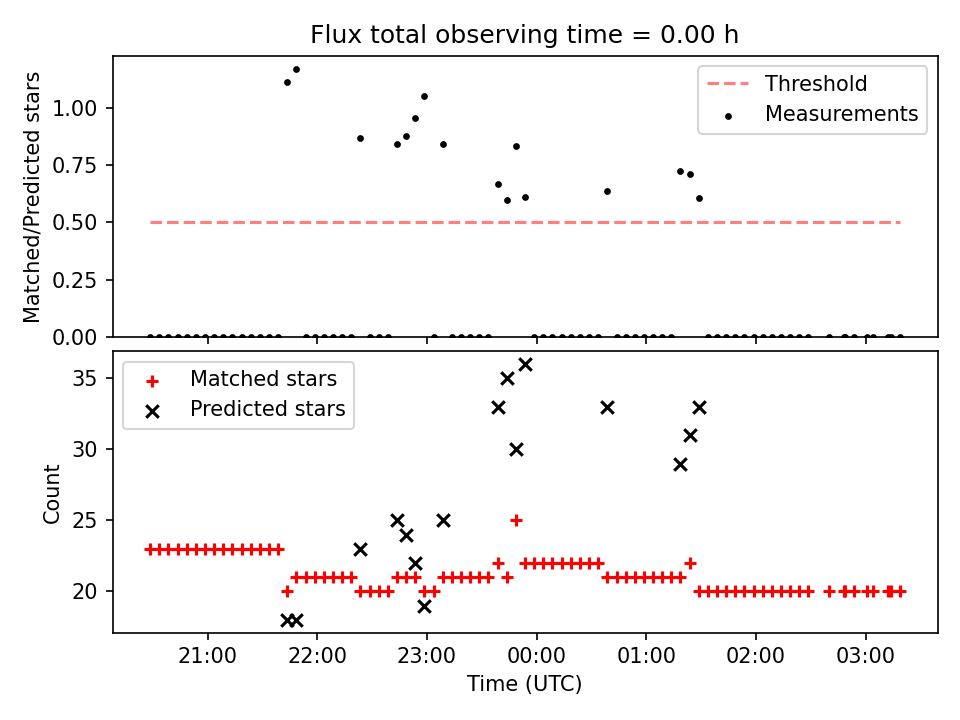 Flux total observing time = 0.00 h

Threshold
Measurements

Matched/Predicted stars
1.00
0.75
0.50
0.25
0.00

Matched stars
Predicted stars

Count
35
30
25
20

21:00
22:00
23:00
00:00
01:00
02:00
03:00
Time (UTC)